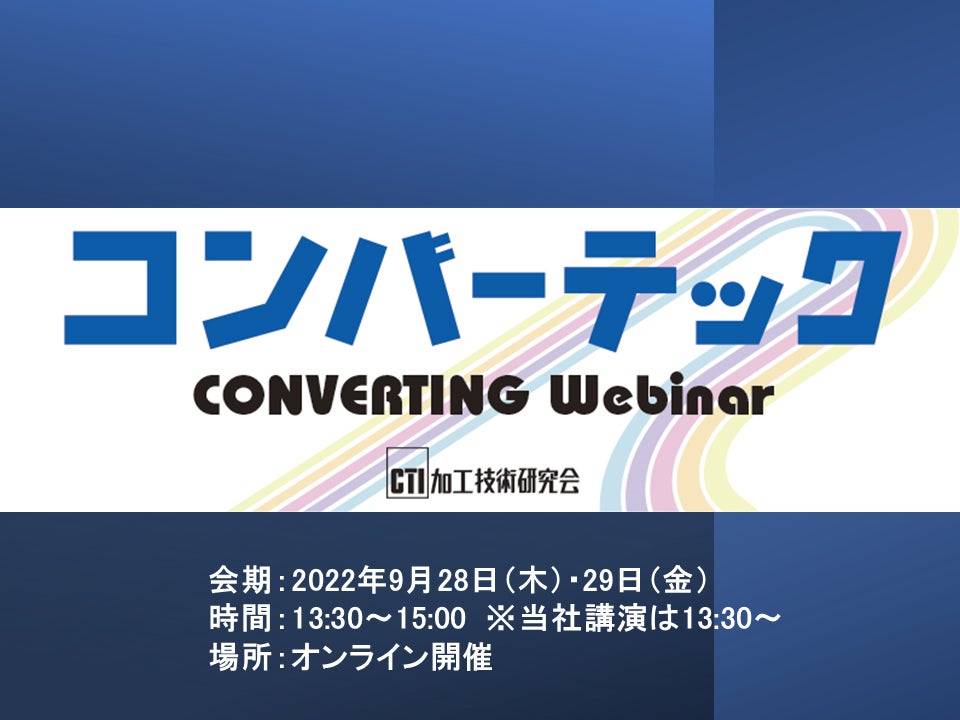 コンバーテック
CONVERTING Webinar
CTI 加工技術研究会

会期：2022年9月28日（木）・29日（金）
時間：13:30～15:00　※当社講演は13:30～
場所：オンライン開催